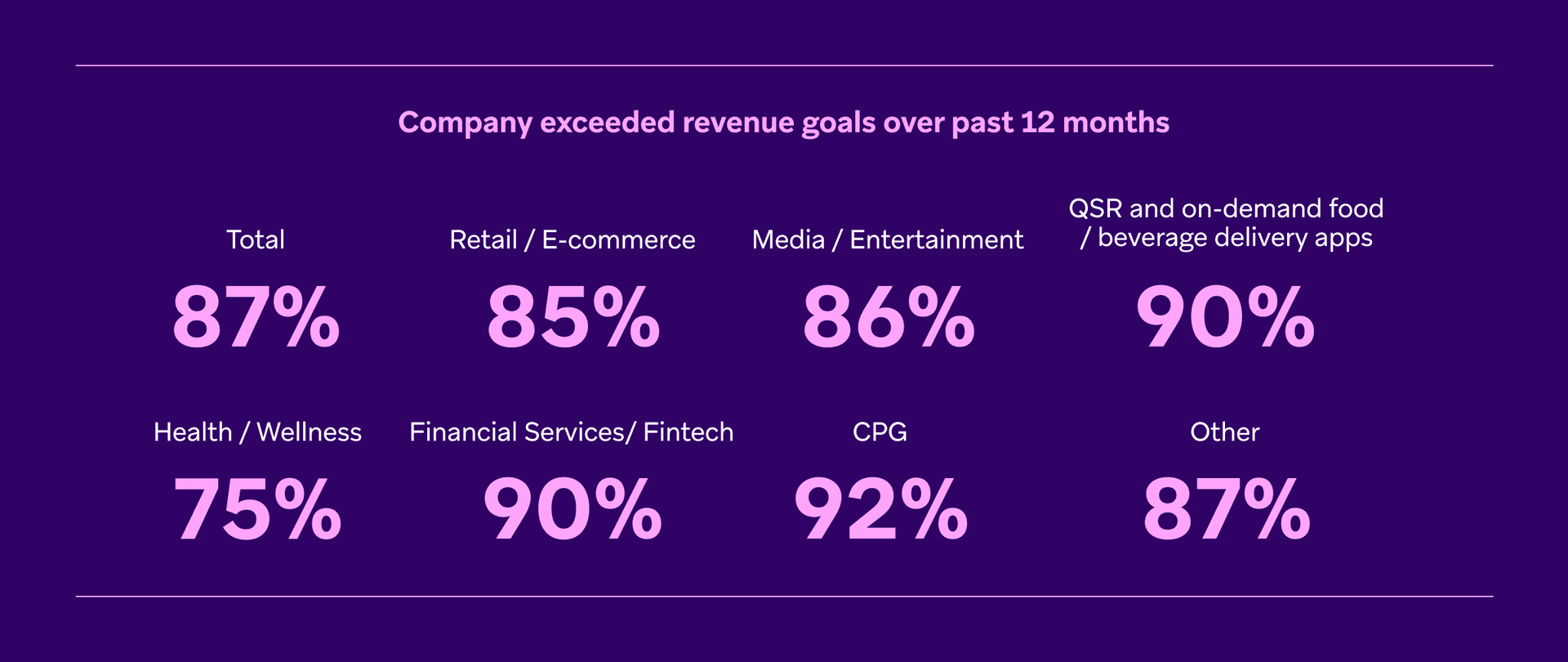 Company exceeded revenue goals over past 12 months

Total
87%

Retail / E-commerce
85%

Media / Entertainment
86%

QSR and on-demand food / beverage delivery apps
90%

Health / Wellness
75%

Financial Services/ Fintech
90%

CPG
92%

Other
87%